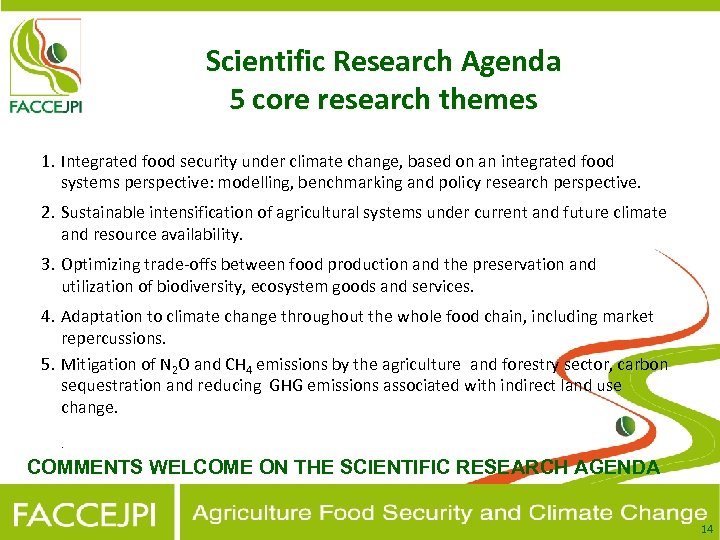 FACCEJPI

Scientific Research Agenda
5 core research themes

1. Integrated food security under climate change, based on an integrated food systems perspective: modelling, benchmarking and policy research perspective.
2. Sustainable intensification of agricultural systems under current and future climate and resource availability.
3. Optimizing trade-offs between food production and the preservation and utilization of biodiversity, ecosystem goods and services.
4. Adaptation to climate change throughout the whole food chain, including market repercussions.
5. Mitigation of $N_2O$ and $CH_4$ emissions by the agriculture and forestry sector, carbon sequestration and reducing GHG emissions associated with indirect land use change.

.

COMMENTS WELCOME ON THE SCIENTIFIC RESEARCH AGENDA

FACCEJPI Agriculture Food Security and Climate Change

14